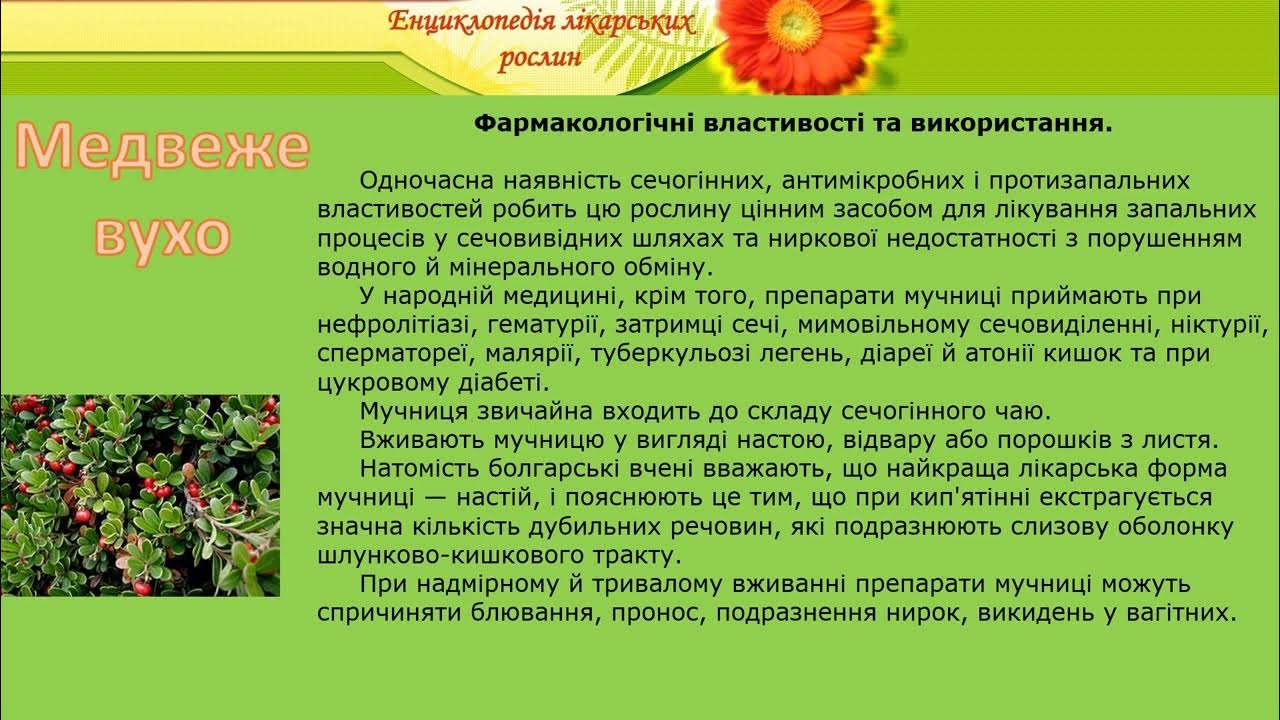 Енциклопедія лікарських рослин

Медвеже вухо

Фармакологічні властивості та використання.

Одночасна наявність сечогінних, антимікробних і протизапальних властивостей робить цю рослину цінним засобом для лікування запальних процесів у сечовивідних шляхах та ниркової недостатності з порушенням водного й мінерального обміну.

У народній медицині, крім того, препарати мучниці приймають при нефролітіазі, гематурії, затримці сечі, мимовільному сечовиділенні, ніктурії, сперматореї, малярії, туберкульозі легень, діареї й атонії кишок та при цукровому діабеті.

Мучниця звичайна входить до складу сечогінного чаю.

Вживають мучницю у вигляді настою, відвару або порошків з листя.

Натомість болгарські вчені вважають, що найкраща лікарська форма мучниці — настій, і пояснюють це тим, що при кип'ятінні екстрагується значна кількість дубильних речовин, які подразнюють слизову оболонку шлунково-кишкового тракту.

При надмірному й тривалому вживанні препарати мучниці можуть спричиняти блювання, пронос, подразнення нирок, викидень у вагітних.